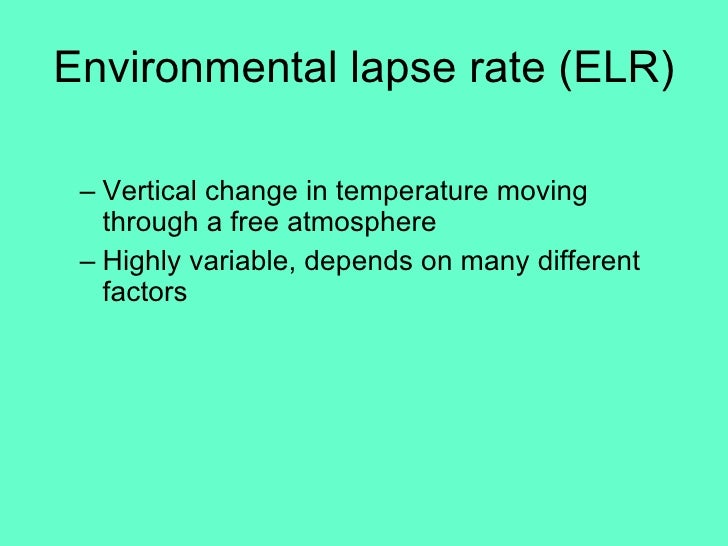 Environmental lapse rate (ELR)

– Vertical change in temperature moving through a free atmosphere

– Highly variable, depends on many different factors